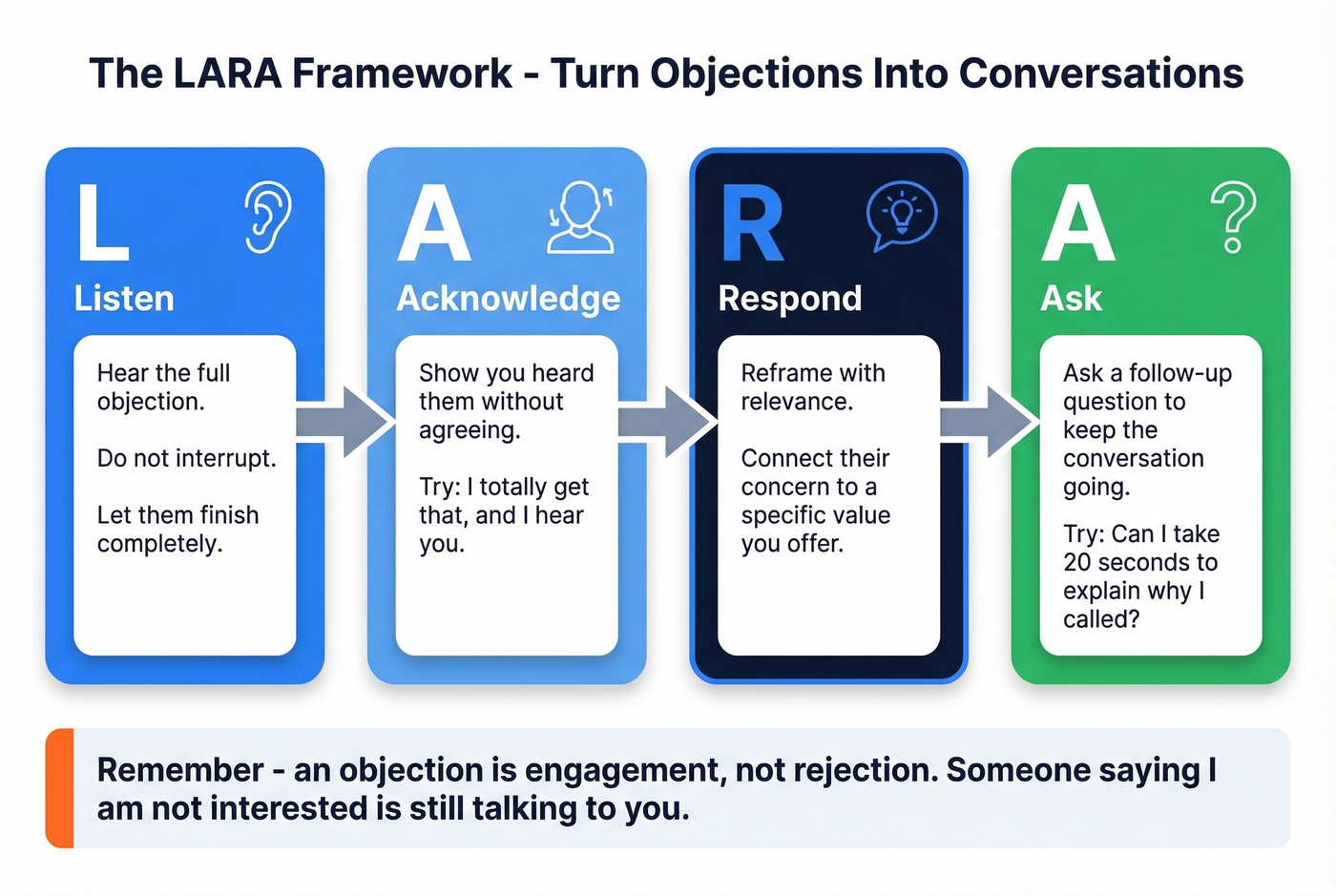 The LARA Framework - Turn Objections Into Conversations

L

Listen

Hear the full objection.

Do not interrupt.

Let them finish completely.

A

Acknowledge

Show you heard them without agreeing.

Try: I totally get that, and I hear you.

R

Respond

Reframe with relevance.

Connect their concern to a specific value you offer.

A

Ask

Ask a follow-up question to keep the conversation going.

Try: Can I take 20 seconds to explain why I called?

Remember - an objection is engagement, not rejection. Someone saying I am not interested is still talking to you.